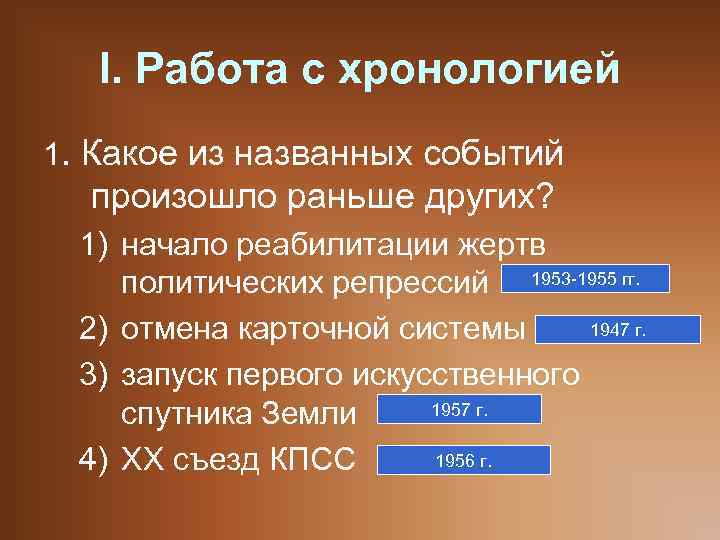 I. Работа с хронологией

1. Какое из названных событий произошло раньше других?

1) начало реабилитации жертв политических репрессий 1953-1955 гг.

2) отмена карточной системы 1947 г.

3) запуск первого искусственного спутника Земли 1957 г.

4) XX съезд КПСС 1956 г.